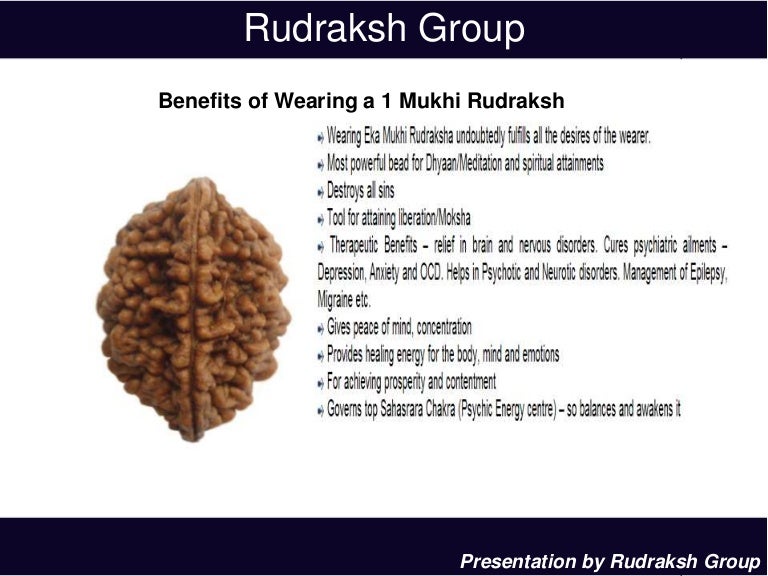 Rudraksh Group

Benefits of Wearing a 1 Mukhi Rudraksh

Wearing Eka Mukhi Rudraksha undoubtedly fulfills all the desires of the wearer.

Most powerful bead for Dhyaan/Meditation and spiritual attainments

Destroys all sins

Tool for attaining liberation/Moksha

Therapeutic Benefits – relief in brain and nervous disorders. Cures psychiatric ailments – Depression, Anxiety and OCD. Helps in Psychotic and Neurotic disorders. Management of Epilepsy, Migraine etc.

Gives peace of mind, concentration

Provides healing energy for the body, mind and emotions

For achieving prosperity and contentment

Governs top Sahasrara Chakra (Psychic Energy centre) – so balances and awakens it

Presentation by Rudraksh Group